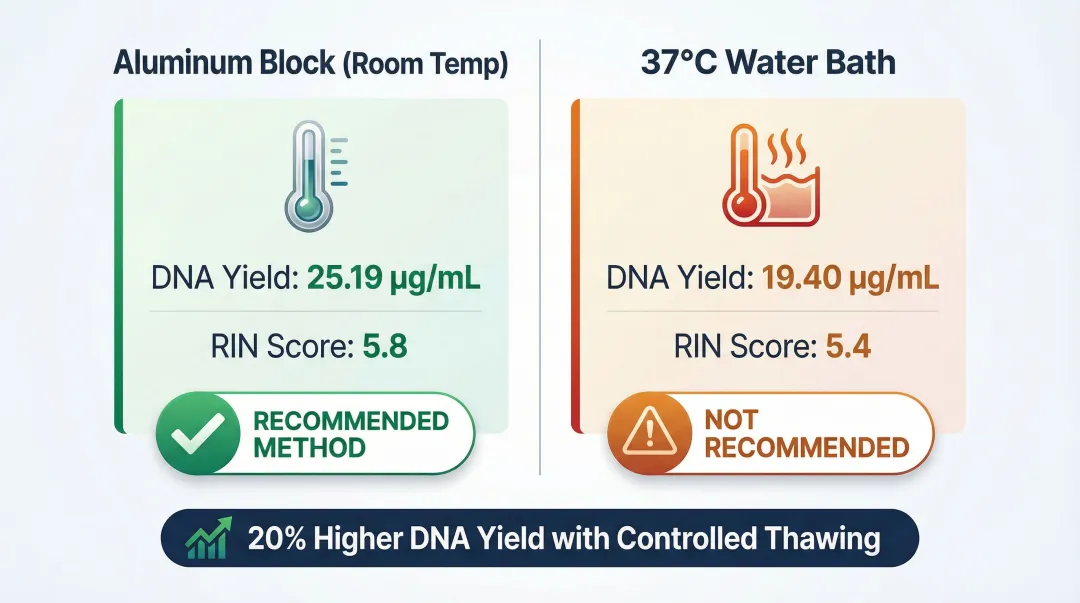 Aluminum Block (Room Temp)

DNA Yield: 25.19 µg/mL

RIN Score: 5.8

RECOMMENDED METHOD

37°C Water Bath

DNA Yield: 19.40 µg/mL

RIN Score: 5.4

NOT RECOMMENDED

20% Higher DNA Yield with Controlled Thawing